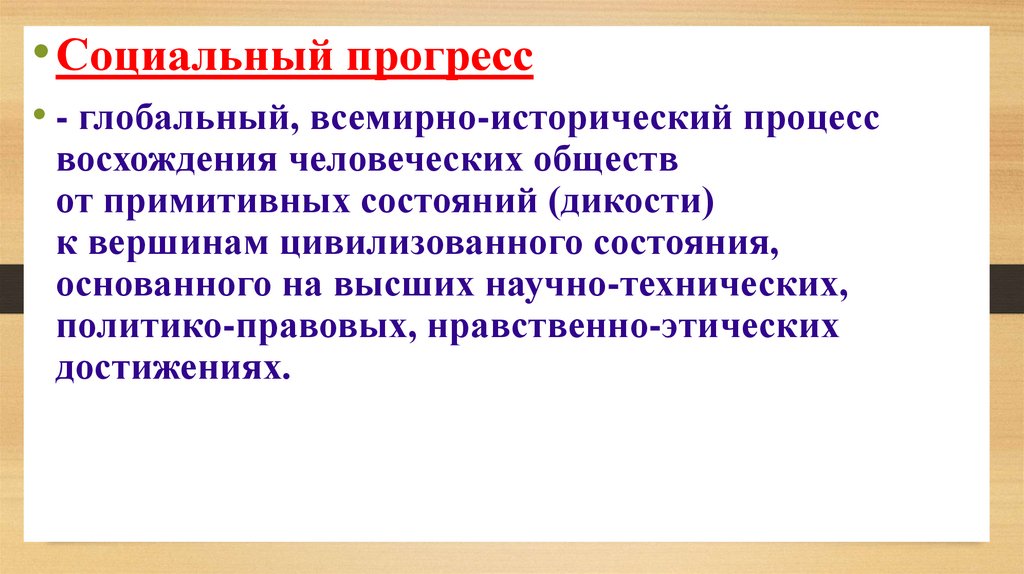 • Социальный прогресс

• - глобальный, всемирно-исторический процесс восхождения человеческих обществ от примитивных состояний (дикости) к вершинам цивилизованного состояния, основанного на высших научно-технических, политико-правовых, нравственно-этических достижениях.